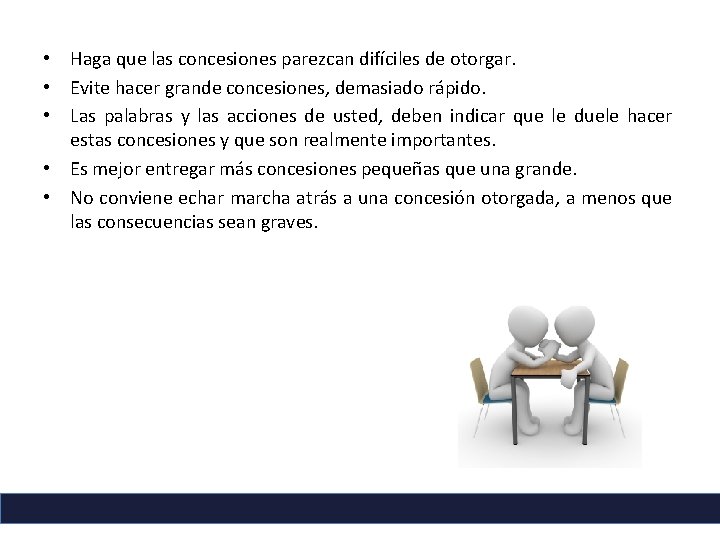 • Haga que las concesiones parezcan difíciles de otorgar.
• Evite hacer grande concesiones, demasiado rápido.
• Las palabras y las acciones de usted, deben indicar que le duele hacer estas concesiones y que son realmente importantes.
• Es mejor entregar más concesiones pequeñas que una grande.
• No conviene echar marcha atrás a una concesión otorgada, a menos que las consecuencias sean graves.